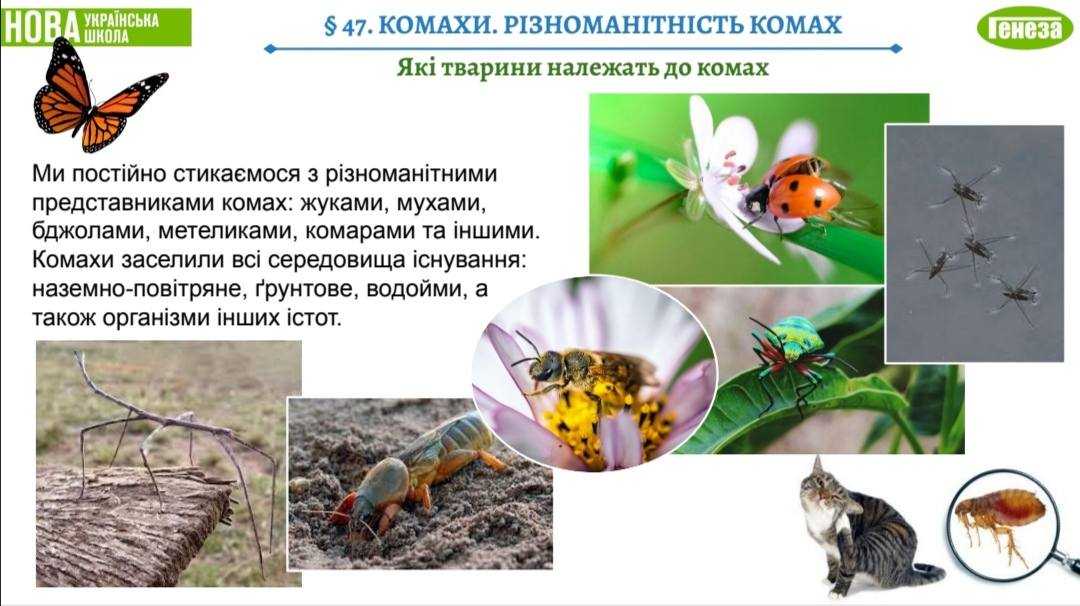 НОВА УКРАЇНСЬКА ШКОЛА

§ 47. КОМАХИ. РІЗНОМАНІТНІСТЬ КОМАХ

Генеза

Які тварини належать до комах

Ми постійно стикаємося з різноманітними представниками комах: жуками, мухами, бджолами, метеликами, комарами та іншими. Комахи заселили всі середовища існування: наземно-повітряне, ґрунтове, водойми, а також організми інших істот.